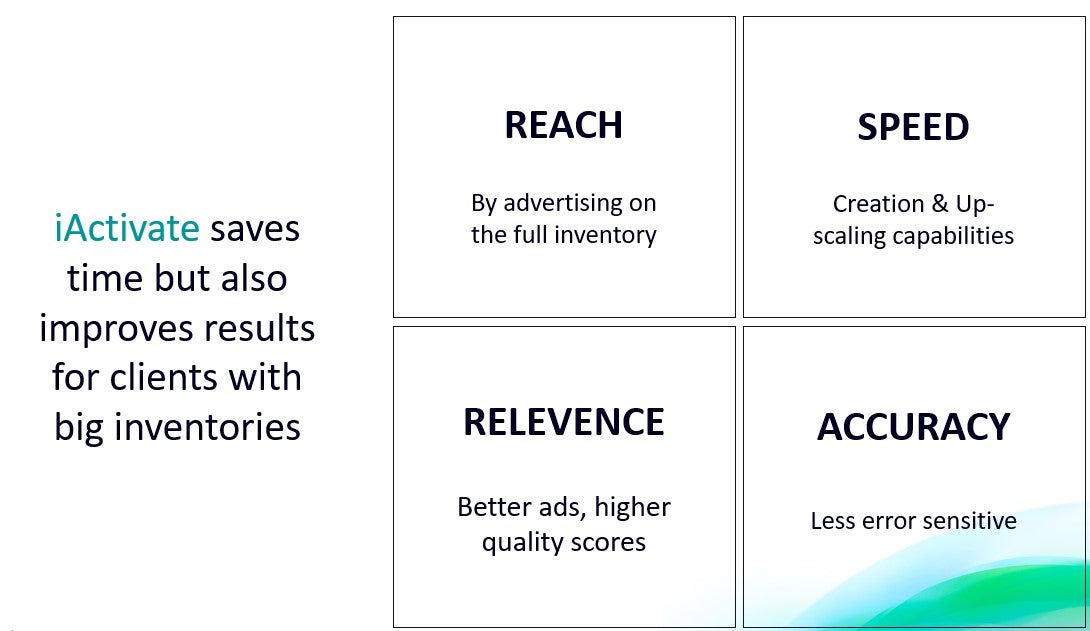 iActivate saves time but also improves results for clients with big inventories

REACH

By advertising on the full inventory

SPEED

Creation & Up-scaling capabilities

RELEVENCE

Better ads, higher quality scores

ACCURACY

Less error sensitive